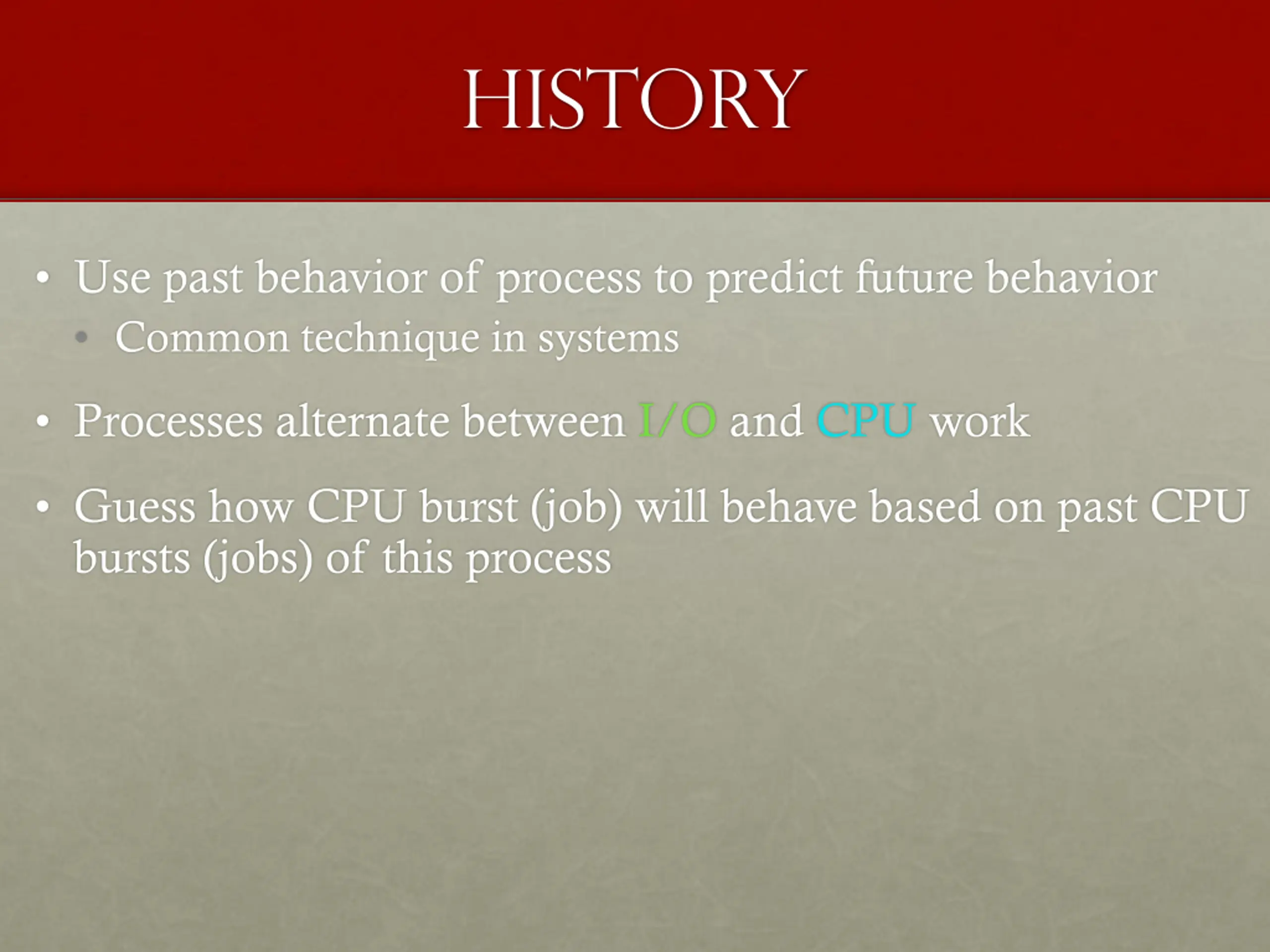 HISTORY

• Use past behavior of process to predict future behavior
  • Common technique in systems

• Processes alternate between I/O and CPU work

• Guess how CPU burst (job) will behave based on past CPU bursts (jobs) of this process